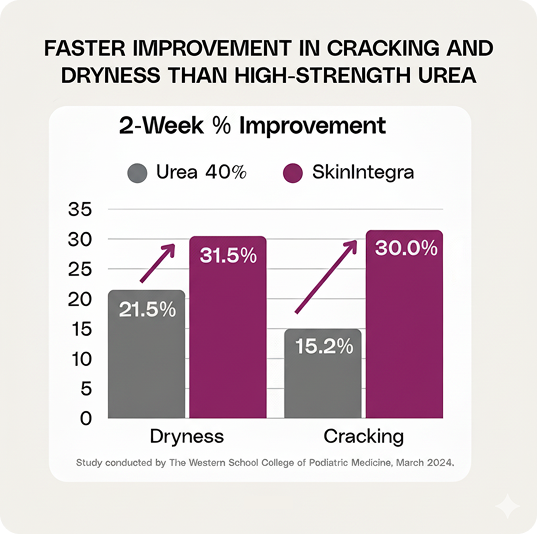 FASTER IMPROVEMENT IN CRACKING AND DRYNESS THAN HIGH-STRENGTH UREA

2-Week % Improvement

Urea 40%
SkinIntegra

35
30
25
20
15
10
5
0

21.5%
31.5%
15.2%
30.0%

Dryness
Cracking

Study conducted by The Western School College of Podiatric Medicine, March 2024.